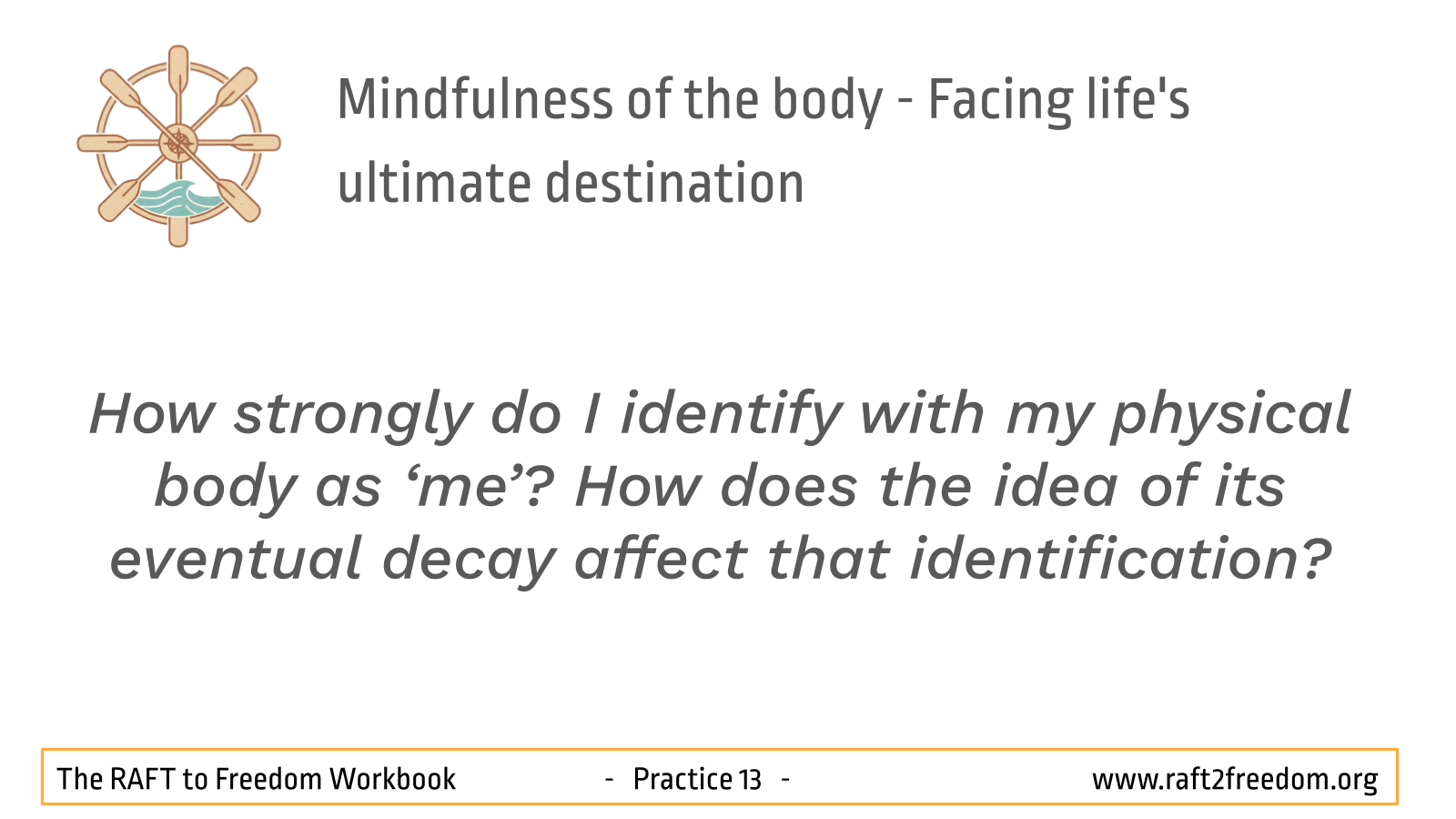 Mindfulness of the body - Facing life's ultimate destination

How strongly do I identify with my physical body as ‘me’? How does the idea of its eventual decay affect that identification?

The RAFT to Freedom Workbook - Practice 13 - www.raft2freedom.org